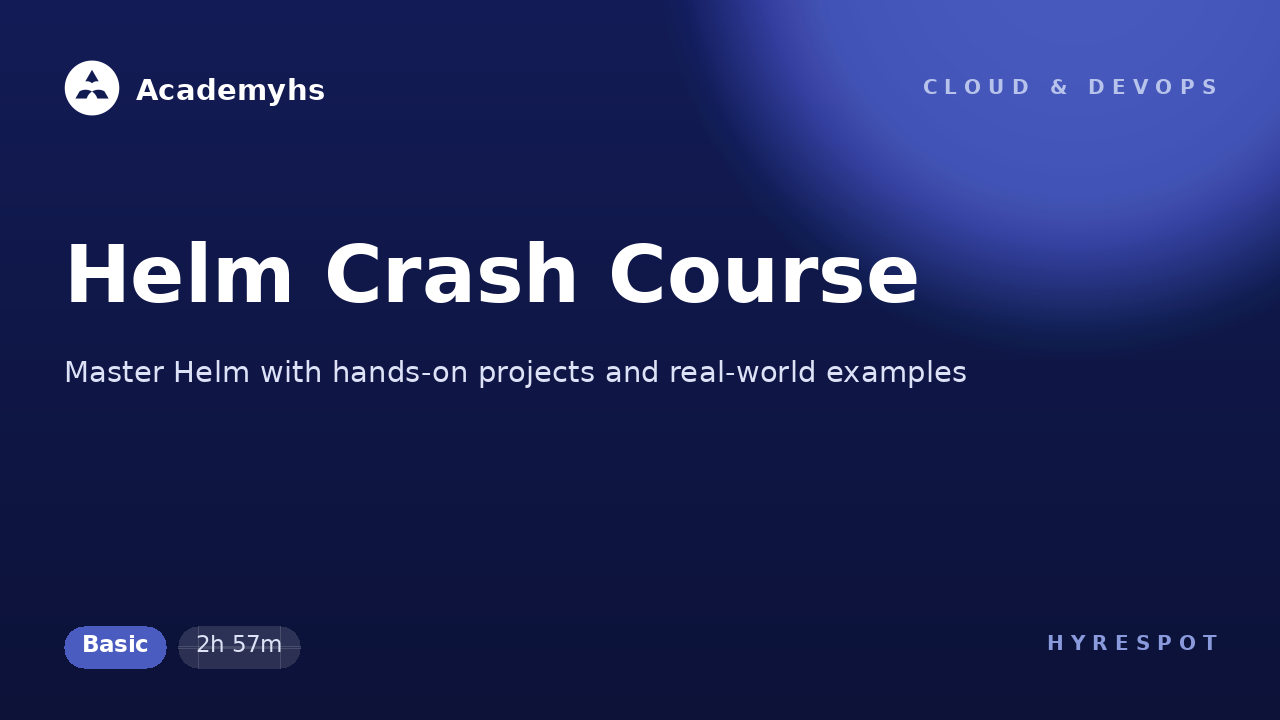 Academyhs

CLOUD & DEVOPS

Helm Crash Course

Master Helm with hands-on projects and real-world examples

Basic

2h 57m

HYRESPOT